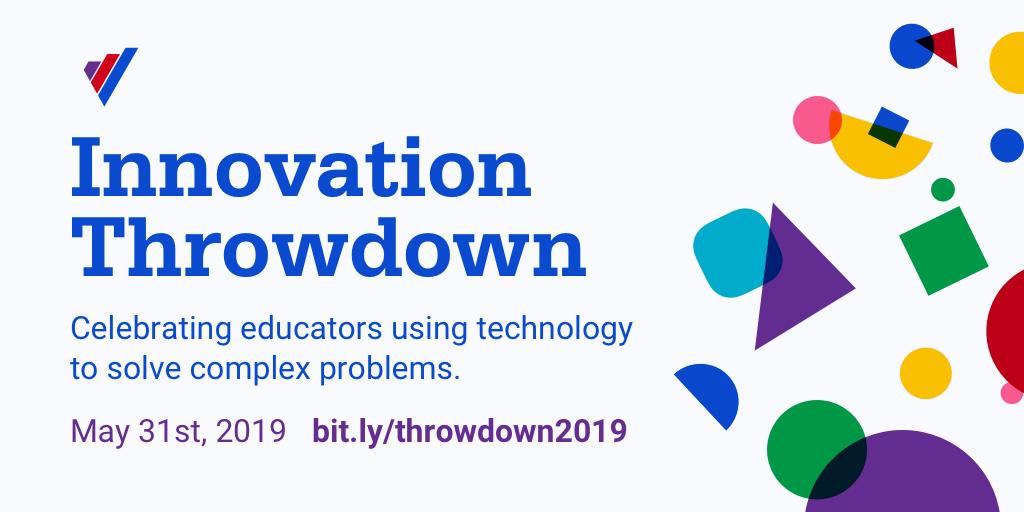 Innovation Throwdown

Celebrating educators using technology to solve complex problems.

May 31st, 2019 bit.ly/throwdown2019